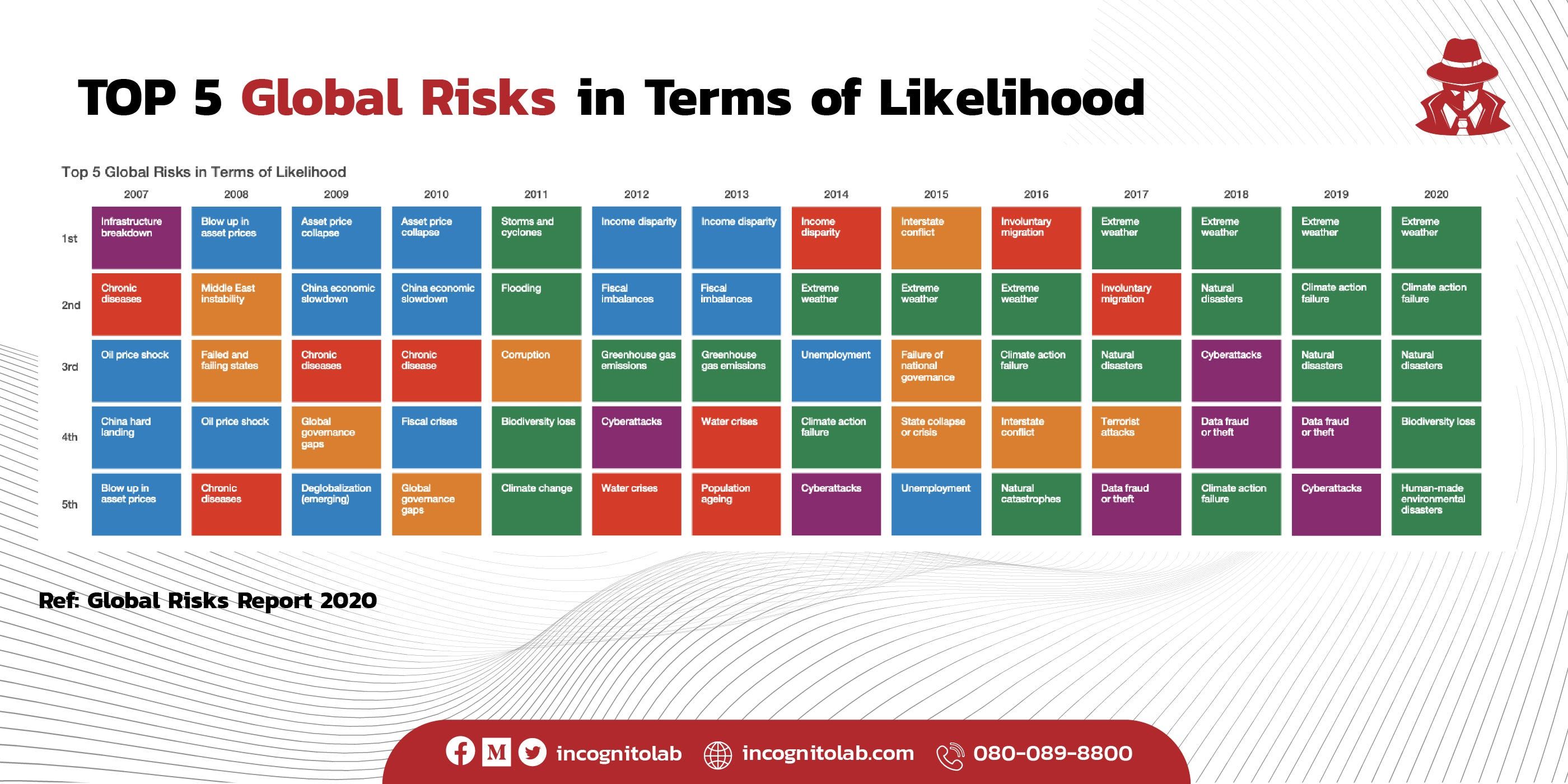 TOP 5 Global Risks in Terms of Likelihood

Top 5 Global Risks in Terms of Likelihood

| | 2007 | 2008 | 2009 | 2010 | 2011 | 2012 | 2013 | 2014 | 2015 | 2016 | 2017 | 2018 | 2019 | 2020 |
|---|---|---|---|---|---|---|---|---|---|---|---|---|---|---|
| 1st | Infrastructure breakdown | Blow up in asset prices | Asset price collapse | Asset price collapse | Storms and cyclones | Income disparity | Income disparity | Income disparity | Interstate conflict | Involuntary migration | Extreme weather | Extreme weather | Extreme weather | Extreme weather |
| 2nd | Chronic diseases | Middle East instability | China economic slowdown | China economic slowdown | Flooding | Fiscal imbalances | Fiscal imbalances | Extreme weather | Extreme weather | Extreme weather | Involuntary migration | Natural disasters | Climate action failure | Climate action failure |
| 3rd | Oil price shock | Failed and failing states | Chronic diseases | Chronic disease | Corruption | Greenhouse gas emissions | Greenhouse gas emissions | Unemployment | Failure of national governance | Climate action failure | Natural disasters | Cyberattacks | Natural disasters | Natural disasters |
| 4th | China hard landing | Oil price shock | Global governance gaps | Fiscal crises | Biodiversity loss | Cyberattacks | Water crises | Climate action failure | State collapse or crisis | Interstate conflict | Terrorist attacks | Data fraud or theft | Data fraud or theft | Biodiversity loss |
| 5th | Blow up in asset prices | Chronic diseases | Deglobalization (emerging) | Global governance gaps | Climate change | Water crises | Population ageing | Cyberattacks | Unemployment | Natural catastrophes | Data fraud or theft | Climate action failure | Cyberattacks | Human-made environmental disasters |

Ref: Global Risks Report 2020

incognitolab incognitolab.com 080-089-8800